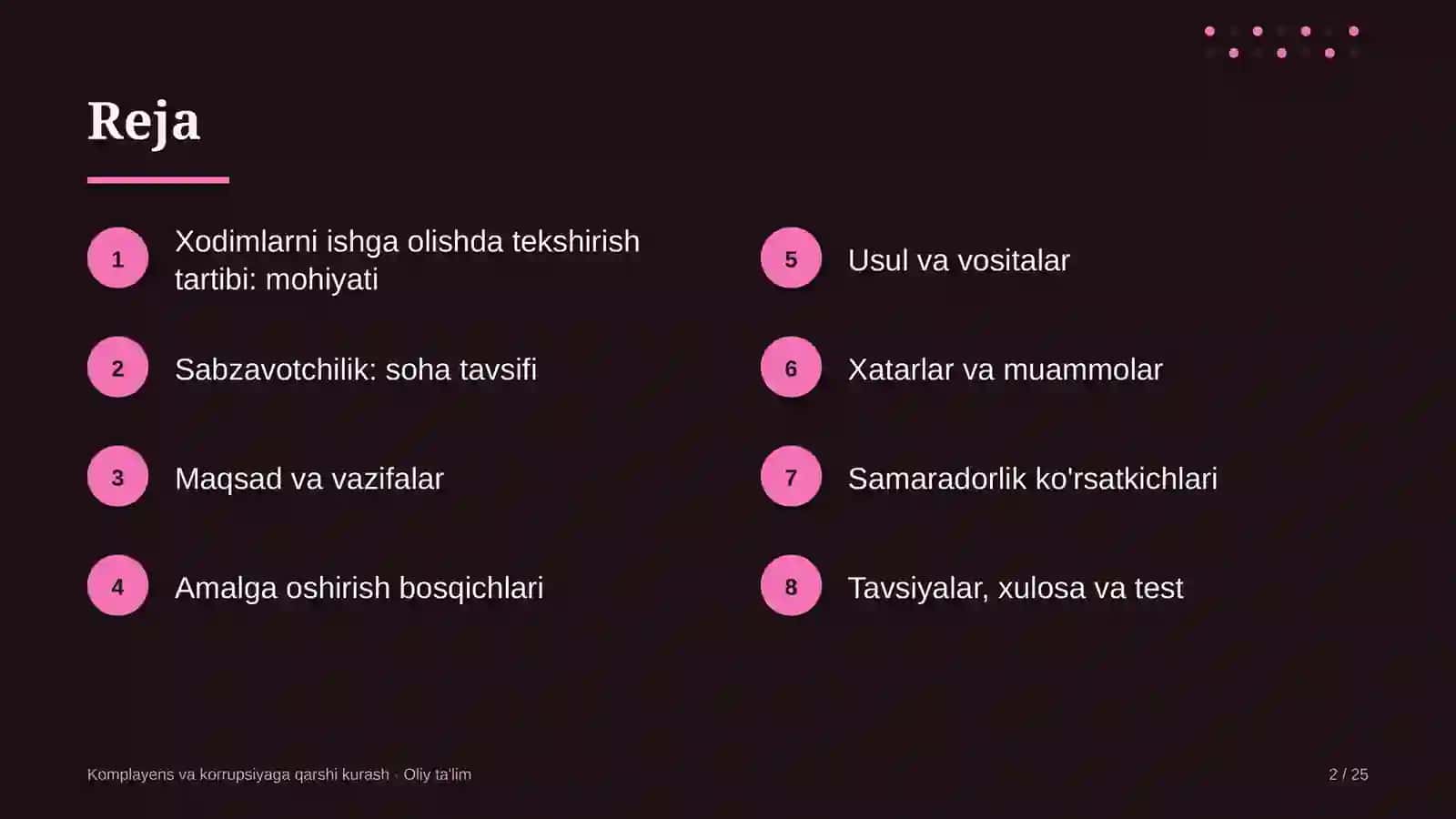 Reja

1 Xodimlarni ishga olishda tekshirish tartibi: mohiyati

2 Sabzavotchilik: soha tavsifi

3 Maqsad va vazifalar

4 Amalga oshirish bosqichlari

5 Usul va vositalar

6 Xatarlar va muammolar

7 Samaradorlik ko'rsatkichlari

8 Tavsiyalar, xulosa va test

Komplayens va korrupsiyaga qarshi kurash · Oliy ta'lim

2 / 25